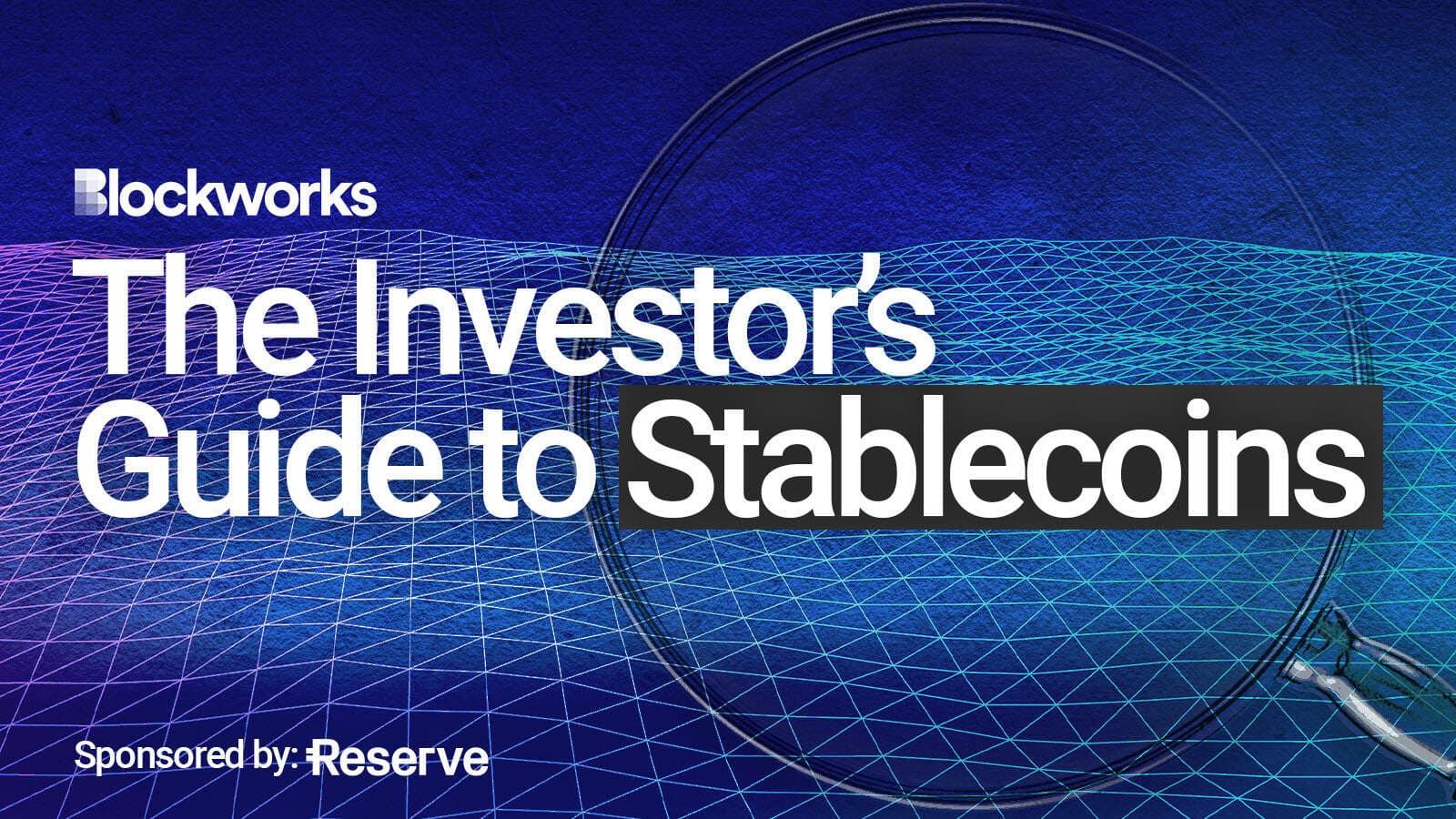 Blockworks

The Investor's Guide to Stablecoins

Sponsored by: Reserve